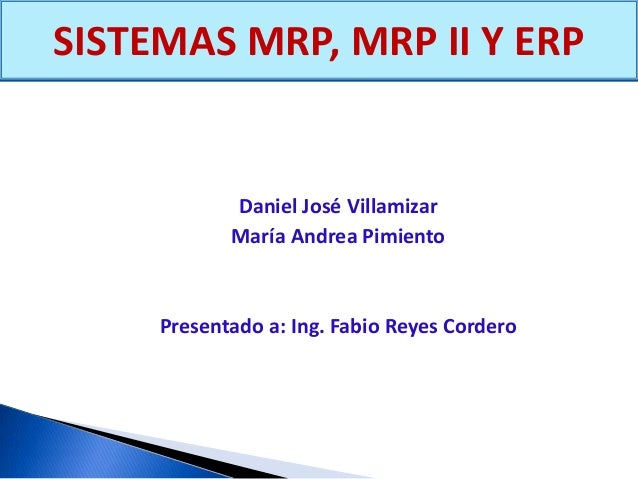 SISTEMAS MRP, MRP II Y ERP

Daniel José Villamizar
María Andrea Pimiento

Presentado a: Ing. Fabio Reyes Cordero